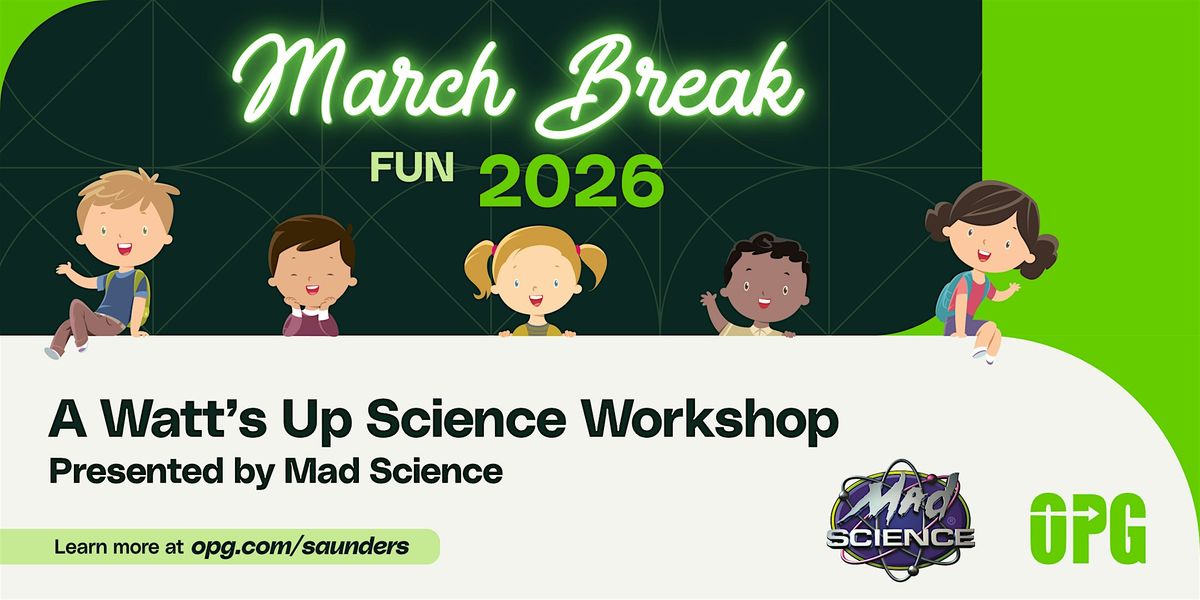 March Break
FUN 2026

A Watt's Up Science Workshop
Presented by Mad Science

Learn more at opg.com/saunders

Mad SCIENCE

OPG